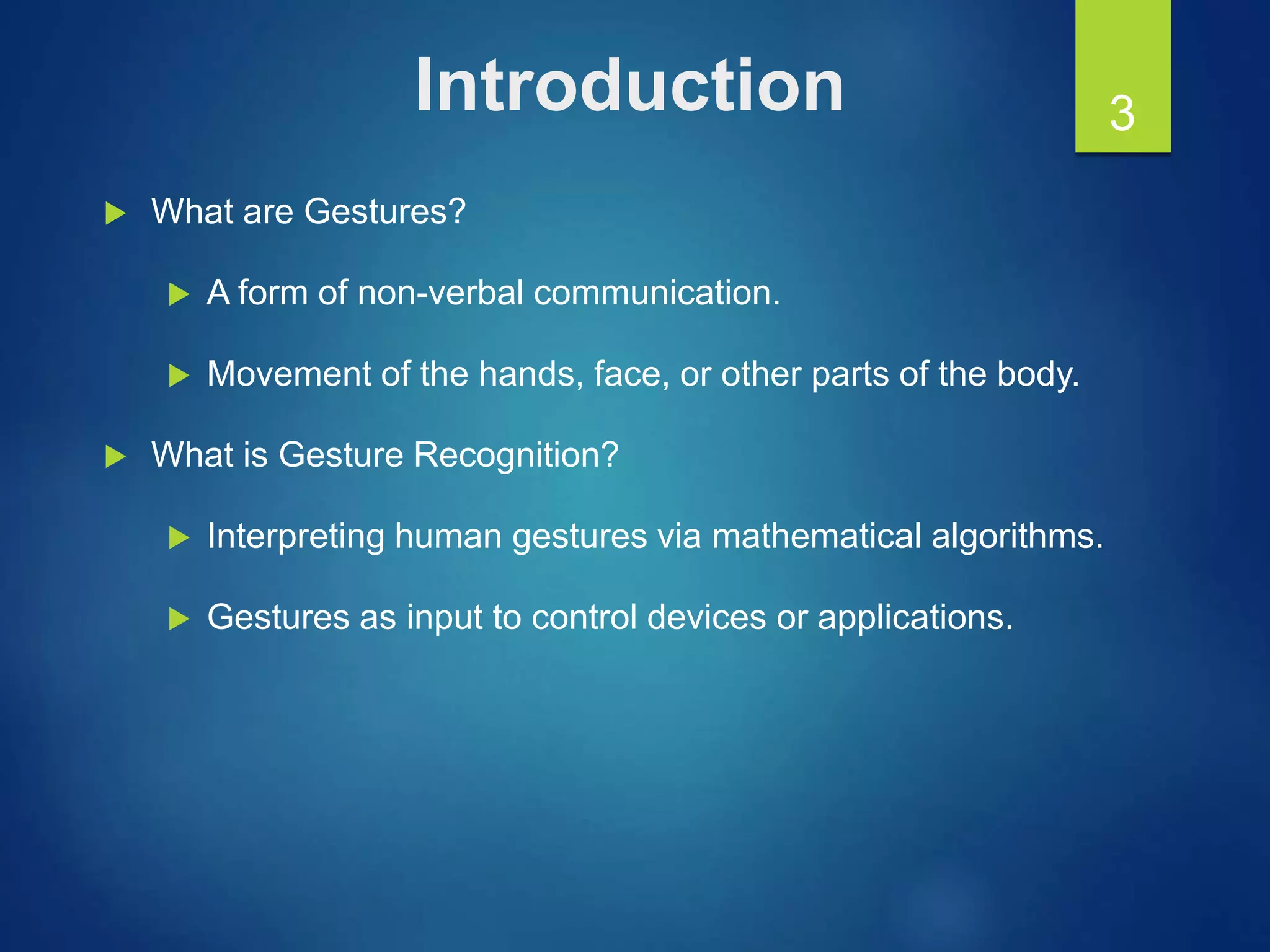 Introduction

3

What are Gestures?

A form of non-verbal communication.

Movement of the hands, face, or other parts of the body.

What is Gesture Recognition?

Interpreting human gestures via mathematical algorithms.

Gestures as input to control devices or applications.